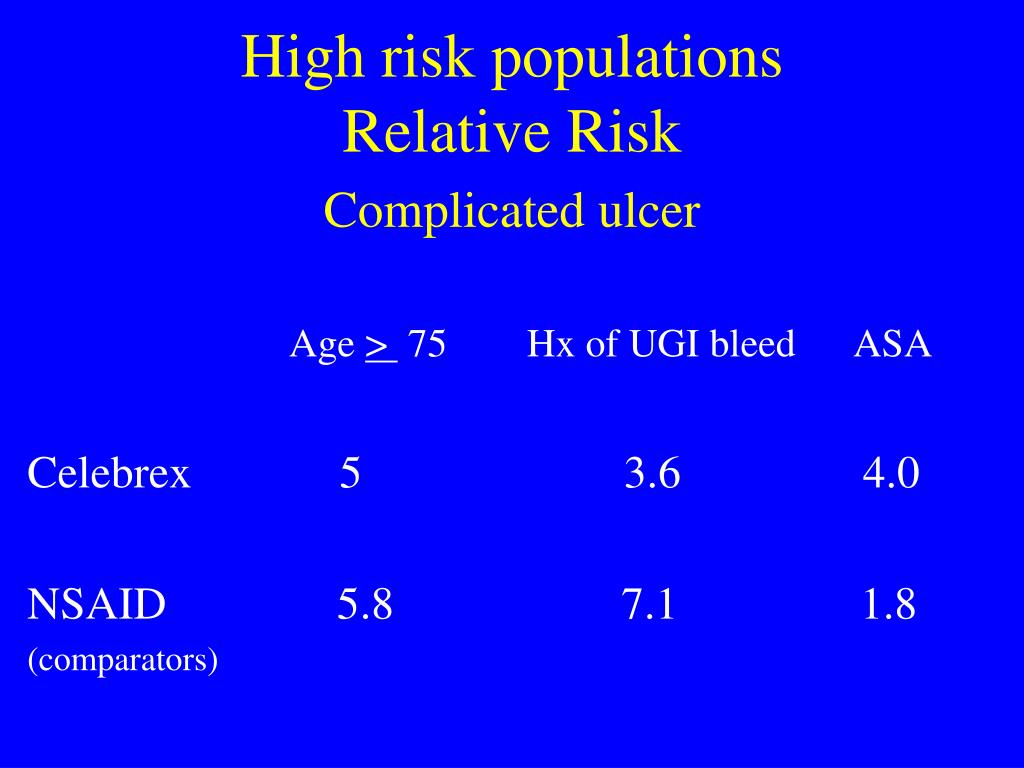 High risk populations
Relative Risk
Complicated ulcer

| | Age $\geq$ 75 | Hx of UGI bleed | ASA |
|---|---|---|---|
| Celebrex | 5 | 3.6 | 4.0 |
| NSAID (comparators) | 5.8 | 7.1 | 1.8 |